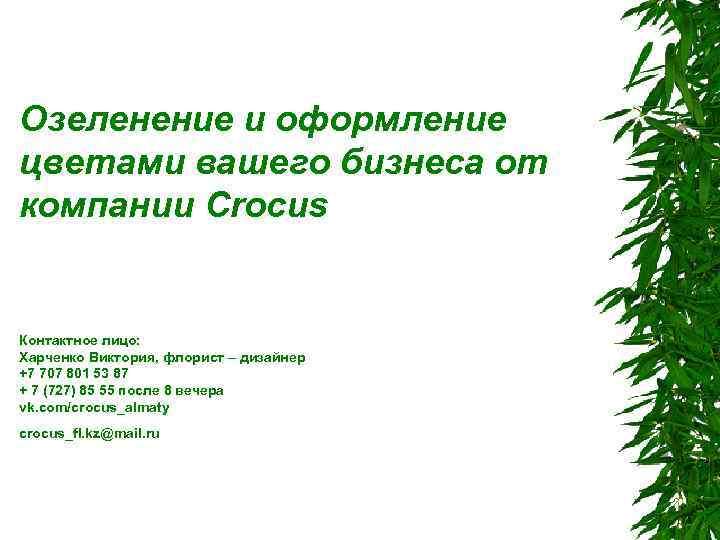 Озеленение и оформление цветами вашего бизнеса от компании Crocus

Контактное лицо:
Харченко Виктория, флорист – дизайнер
+7 707 801 53 87
+ 7 (727) 85 55 после 8 вечера
vk.com/crocus_almaty

crocus_fl.kz@mail.ru